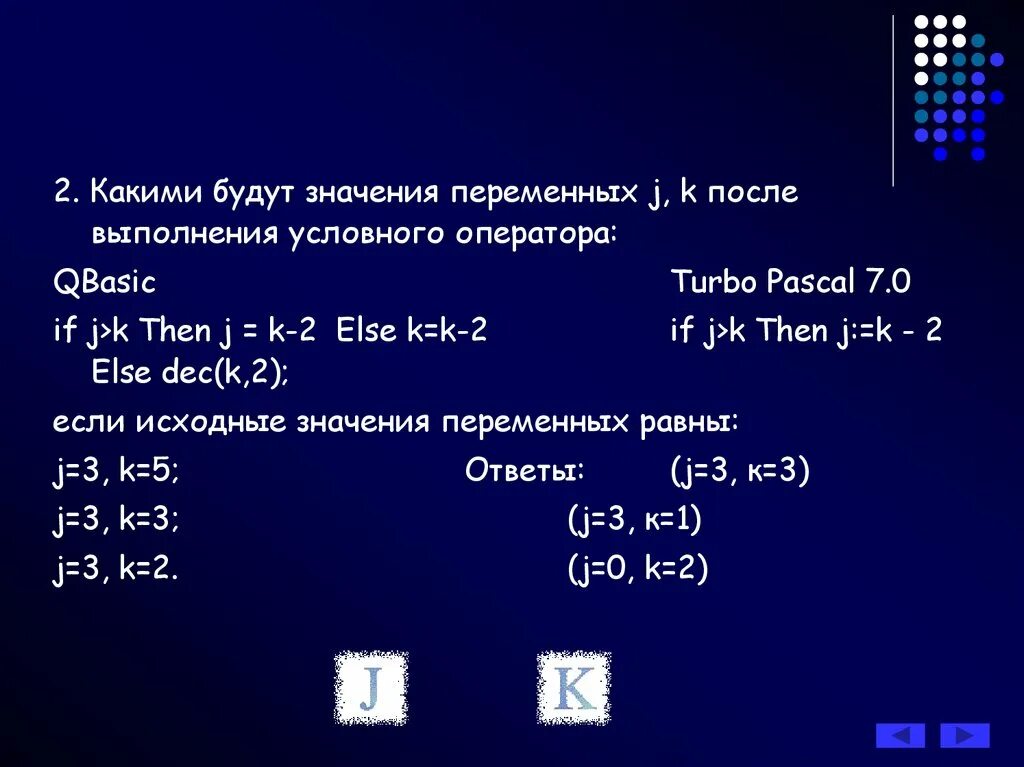 2. Какими будут значения переменных j, k после выполнения условного оператора:

QBasic

Turbo Pascal 7.0

if j>k Then j = k-2 Else k=k-2

if j>k Then j:=k - 2 Else dec(k,2);

если исходные значения переменных равны:

j=3, k=5;

Ответы:

(j=3, к=3)

j=3, k=3;

(j=3, к=1)

j=3, k=2.

(j=0, k=2)

J

K